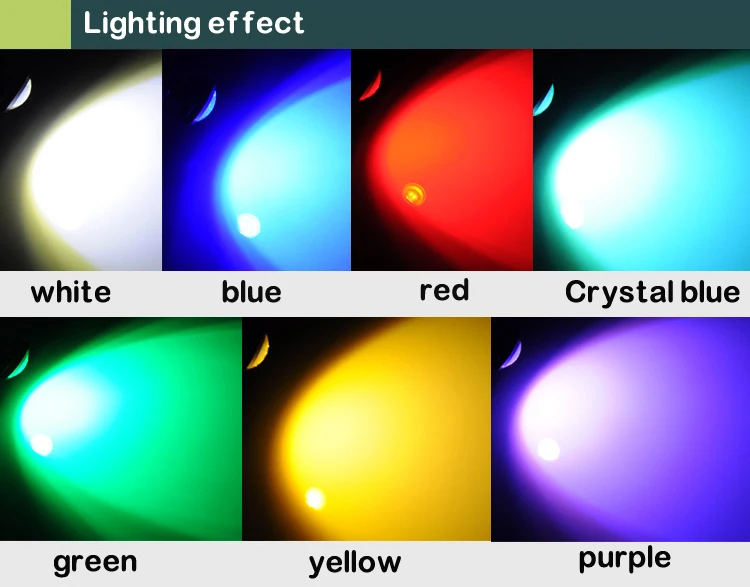 Lighting effect

white

blue

red

Crystal blue

green

yellow

purple